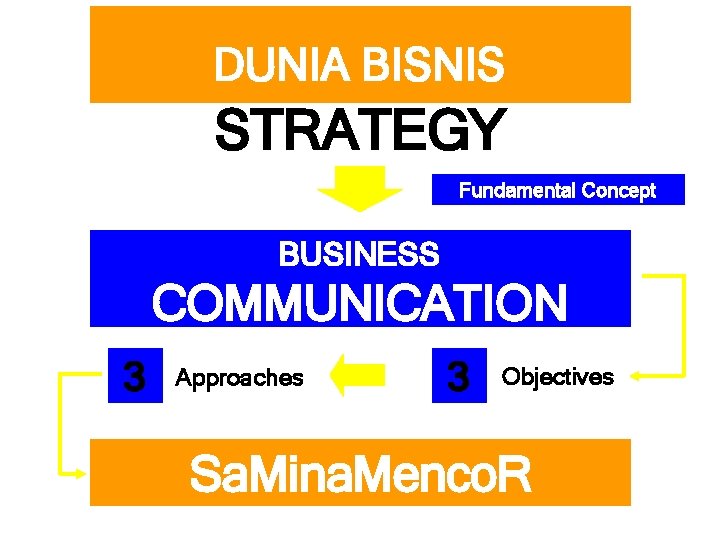 DUNIA BISNIS

STRATEGY

Fundamental Concept

BUSINESS
COMMUNICATION

3 Approaches

3 Objectives

SaMinaMencoR